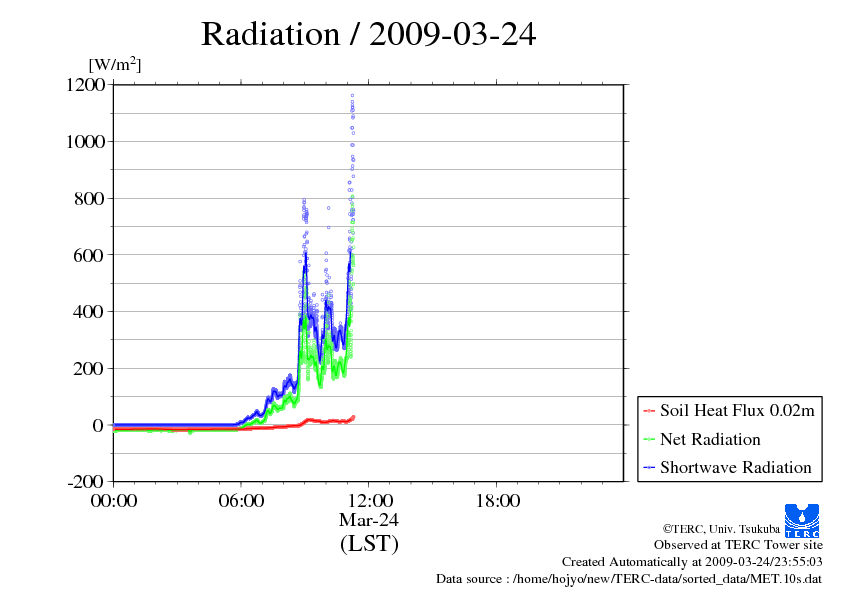 Radiation / 2009-03-24

[W/m$^2$]

1200
1000
800
600
400
200
0
-200

00:00
06:00
12:00
18:00

Mar-24
(LST)

Soil Heat Flux 0.02m
Net Radiation
Shortwave Radiation

©TERC, Univ. Tsukuba
TERC
Observed at TERC Tower site
Created Automatically at 2009-03-24/23:55:03
Data source : /home/hojyo/new/TERC-data/sorted_data/MET.10s.dat